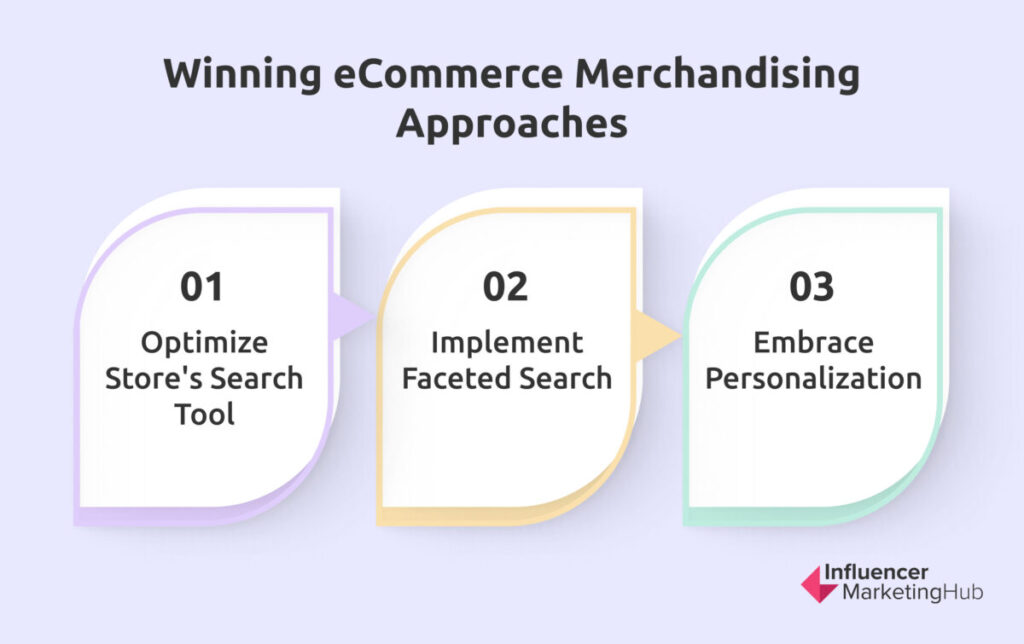 Winning eCommerce Merchandising Approaches

01
Optimize Store's Search Tool

02
Implement Faceted Search

03
Embrace Personalization

Influencer MarketingHub